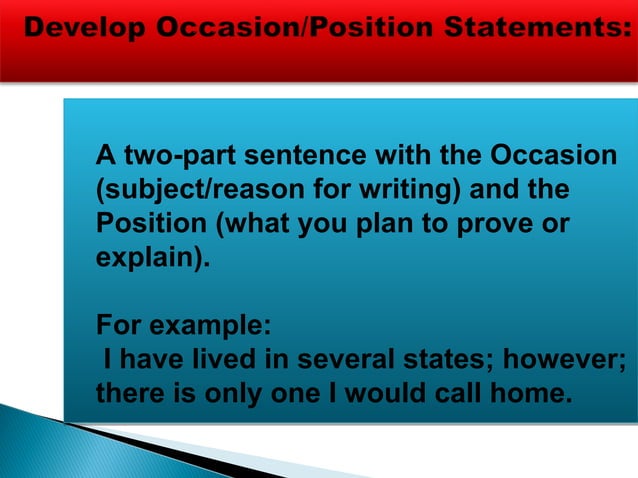 Develop Occasion/Position Statements:

A two-part sentence with the Occasion (subject/reason for writing) and the Position (what you plan to prove or explain).

For example:
I have lived in several states; however; there is only one I would call home.